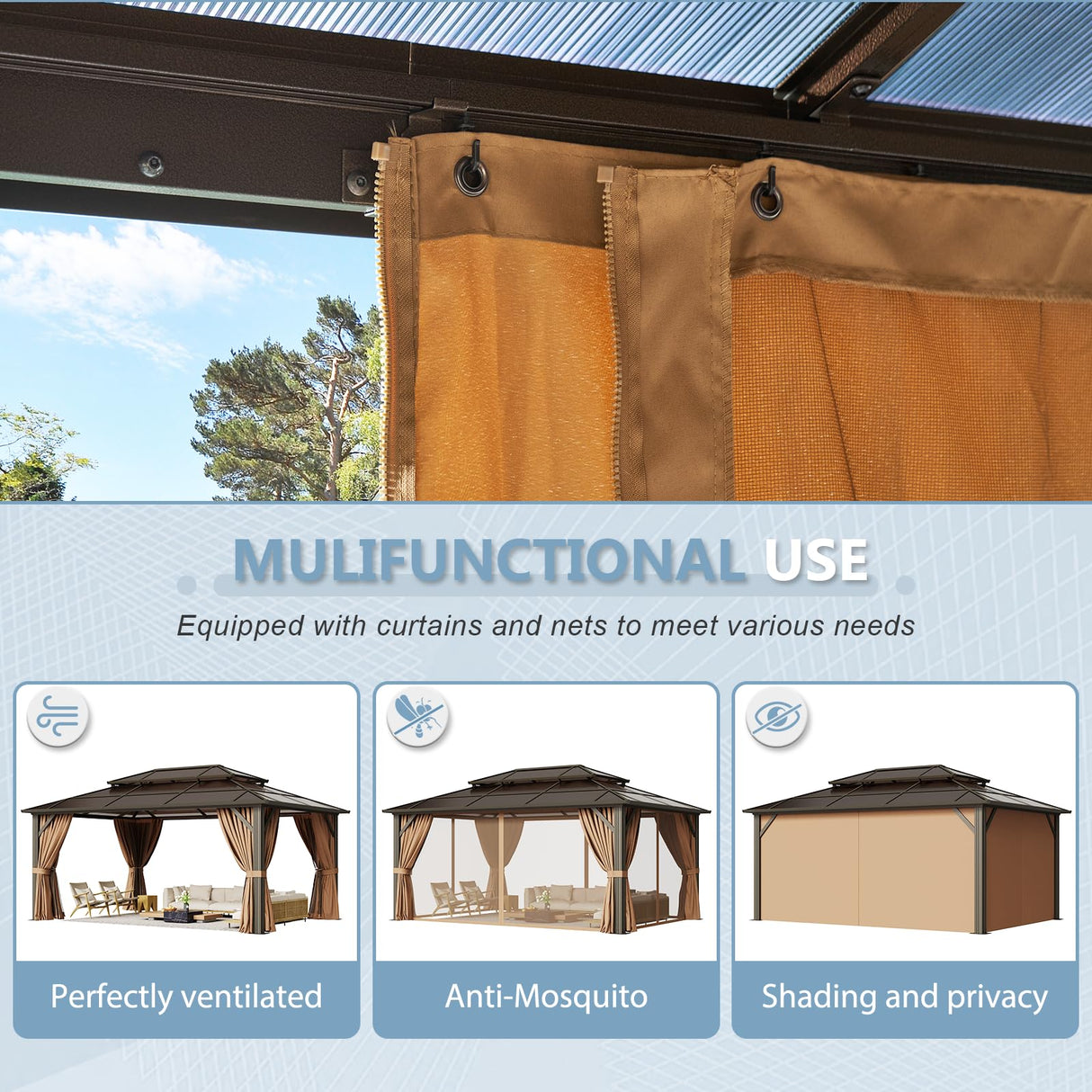 MULIFUNCTIONAL USE

Equipped with curtains and nets to meet various needs

Perfectly ventilated

Anti-Mosquito

Shading and privacy